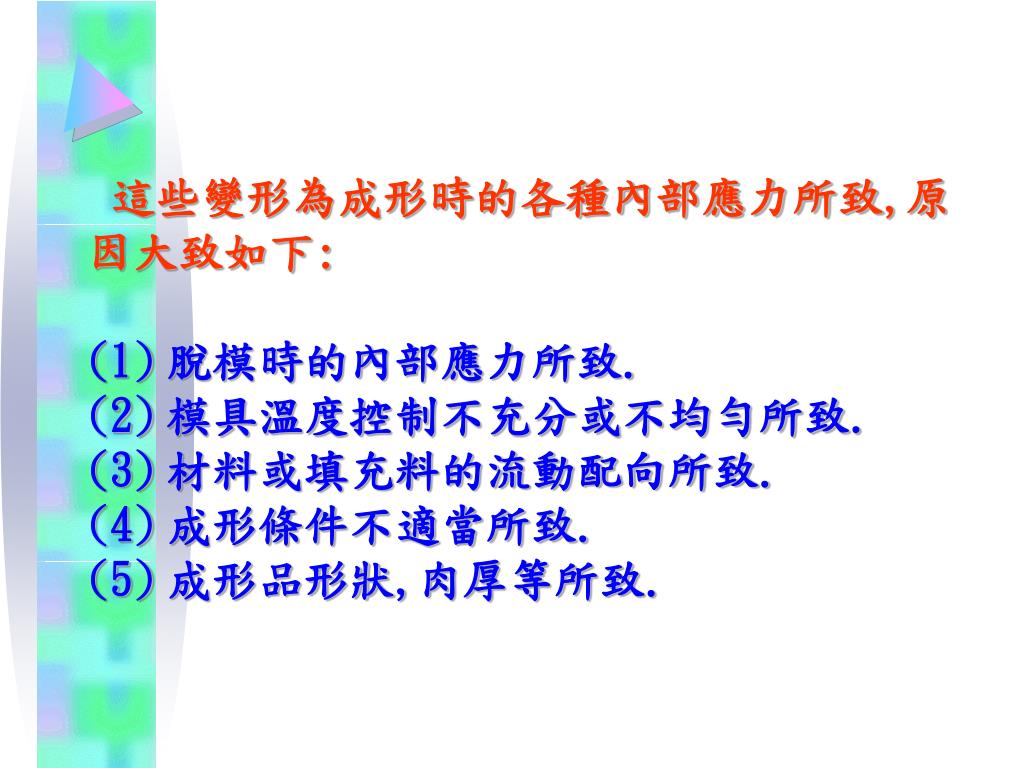 這些變形為成形時的各種內部應力所致,原因大致如下:

(1) 脫模時的內部應力所致.
(2) 模具溫度控制不充分或不均勻所致.
(3) 材料或填充料的流動配向所致.
(4) 成形條件不適當所致.
(5) 成形品形狀,肉厚等所致.